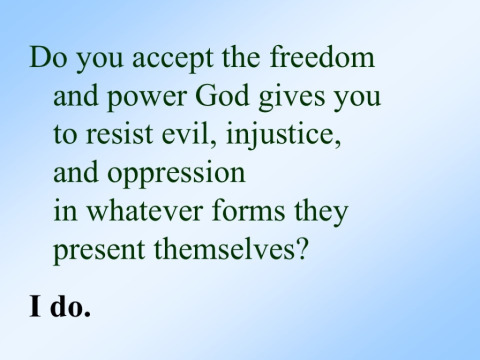 Do you accept the freedom and power God gives you to resist evil, injustice, and oppression in whatever forms they present themselves?

I do.